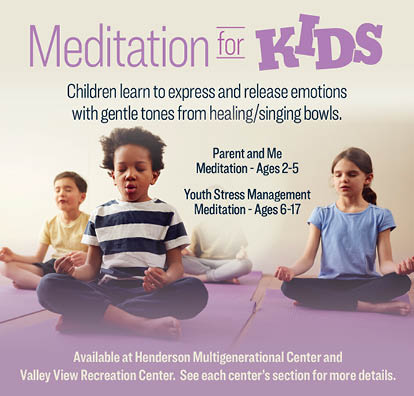 Meditation for KIDS

Children learn to express and release emotions with gentle tones from healing/singing bowls.

Parent and Me Meditation - Ages 2-5

Youth Stress Management Meditation - Ages 6-17

Available at Henderson Multigenerational Center and Valley View Recreation Center. See each center's section for more details.